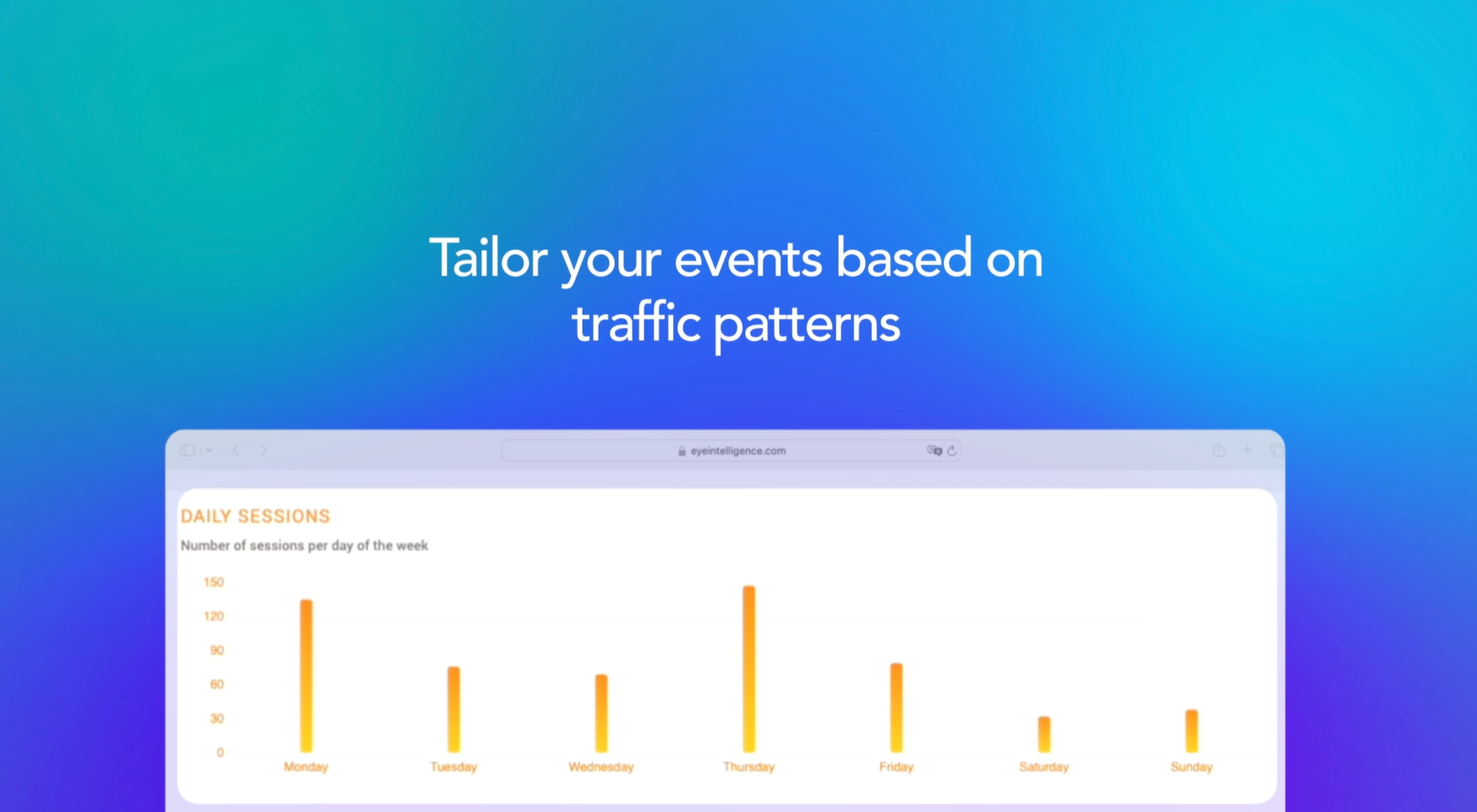 Tailor your events based on traffic patterns

eyeintelligence.com

DAILY SESSIONS

Number of sessions per day of the week

150
120
90
60
30
0

Monday
Tuesday
Wednesday
Thursday
Friday
Saturday
Sunday